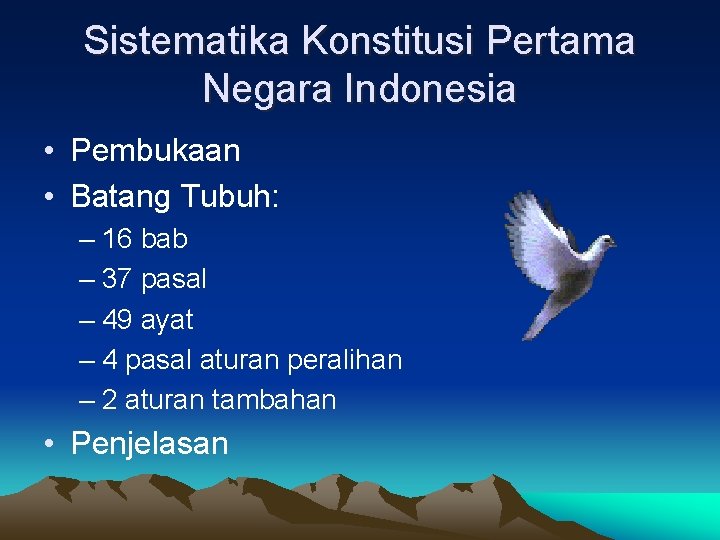 Sistematika Konstitusi Pertama Negara Indonesia

• Pembukaan
• Batang Tubuh:
– 16 bab
– 37 pasal
– 49 ayat
– 4 pasal aturan peralihan
– 2 aturan tambahan
• Penjelasan